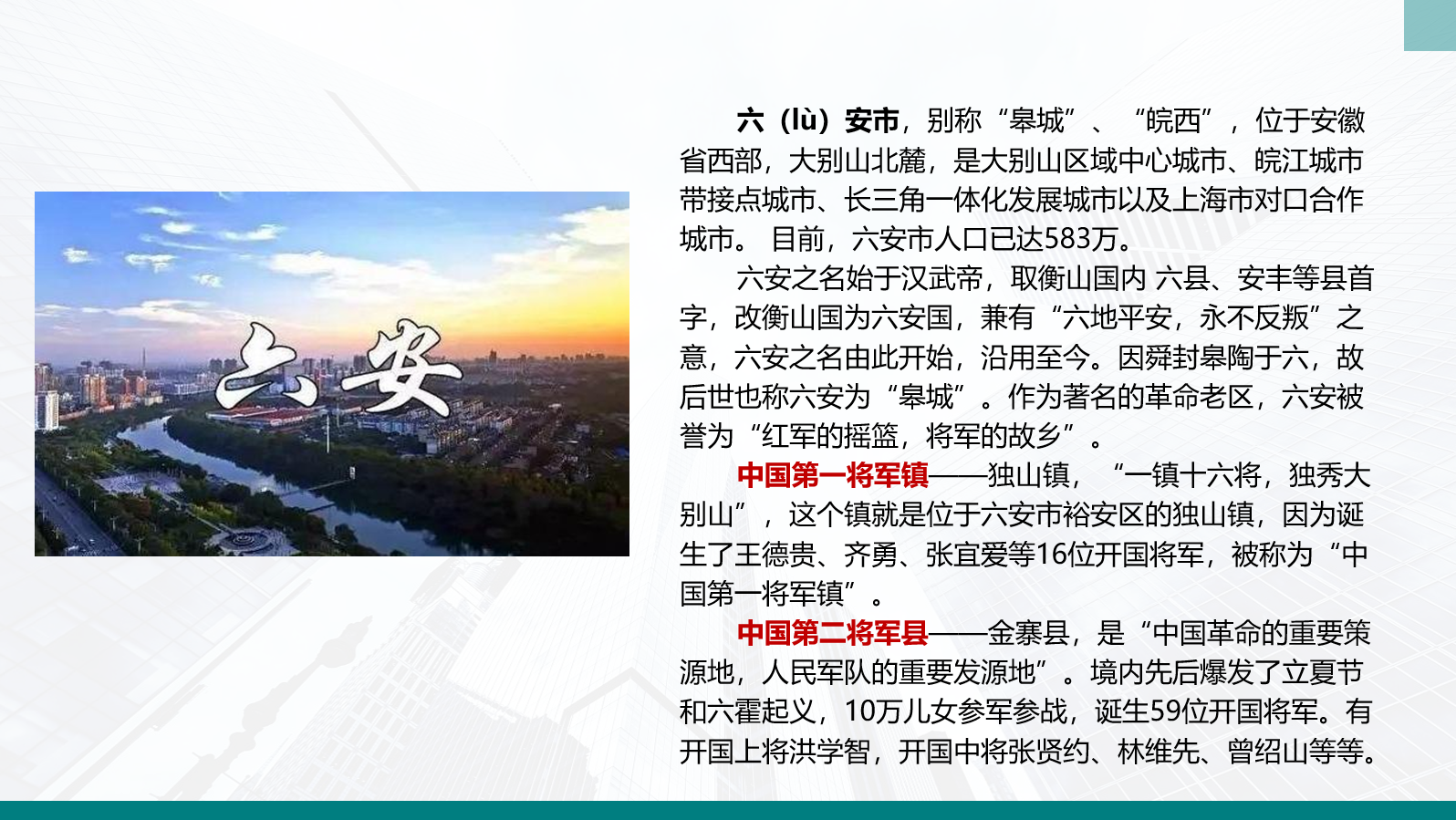 六安

六（lù）安市，别称“皋城”、“皖西”，位于安徽省西部，大别山北麓，是大别山区域中心城市、皖江城市带接点城市、长三角一体化发展城市以及上海市对口合作城市。 目前，六安市人口已达583万。

六安之名始于汉武帝，取衡山国内 六县、安丰等县首字，改衡山国为六安国，兼有“六地平安，永不反叛”之意，六安之名由此开始，沿用至今。因舜封皋陶于六，故后世也称六安为“皋城”。作为著名的革命老区，六安被誉为“红军的摇篮，将军的故乡”。

中国第一将军镇——独山镇，“一镇十六将，独秀大别山”，这个镇就是位于六安市裕安区的独山镇，因为诞生了王德贵、齐勇、张宜爱等16位开国将军，被称为“中国第一将军镇”。

中国第二将军县——金寨县，是“中国革命的重要策源地，人民军队的重要发源地”。境内先后爆发了立夏节和六霍起义，10万儿女参军参战，诞生59位开国将军。有开国上将洪学智，开国中将张贤约、林维先、曾绍山等等。